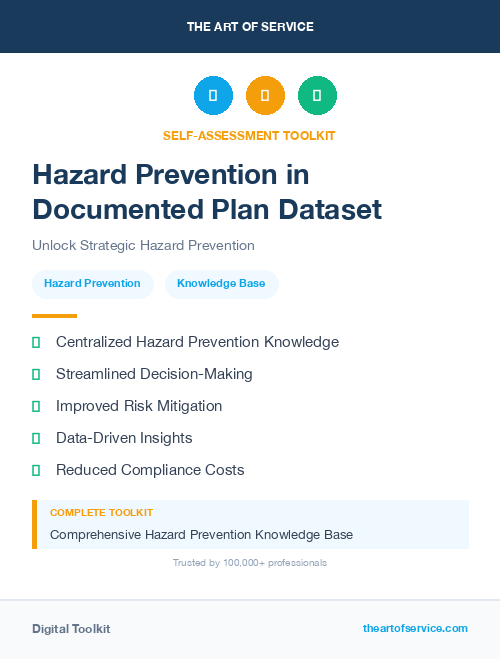 THE ART OF SERVICE

SELF-ASSESSMENT TOOLKIT

Hazard Prevention in Documented Plan Dataset

Unlock Strategic Hazard Prevention

Hazard Prevention

Knowledge Base

Centralized Hazard Prevention Knowledge

Streamlined Decision-Making

Improved Risk Mitigation

Data-Driven Insights

Reduced Compliance Costs

COMPLETE TOOLKIT

Comprehensive Hazard Prevention Knowledge Base

Trusted by 100,000+ professionals

Digital Toolkit

theartofservice.com